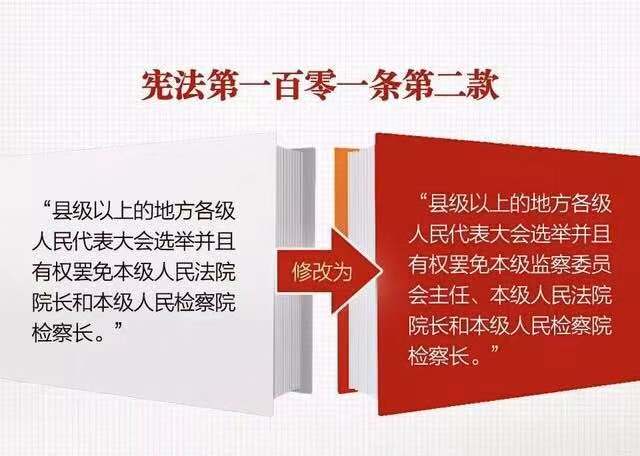 宪法第一百零一条第二款

“县级以上的地方各级人民代表大会选举并且有权罢免本级人民法院院长和本级人民检察院检察长。”

修改为

“县级以上的地方各级人民代表大会选举并且有权罢免本级监察委员会主任、本级人民法院院长和本级人民检察院检察长。”